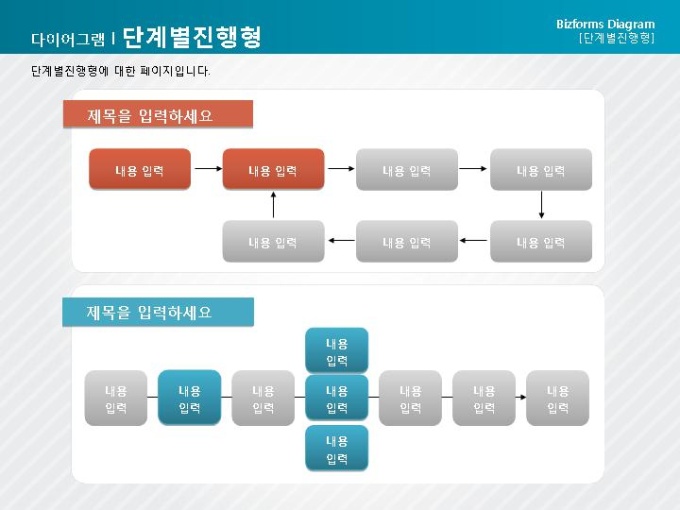 다이어그램 I 단계별진행형

Bizforms Diagram
[단계별진행형]

단계별진행형에 대한 페이지입니다.

제목을 입력하세요

내용 입력

내용 입력

내용 입력

내용 입력

내용 입력

내용 입력

내용 입력

제목을 입력하세요

내용 입력

내용 입력

내용 입력

내용 입력

내용 입력

내용 입력

내용 입력

내용 입력

내용 입력